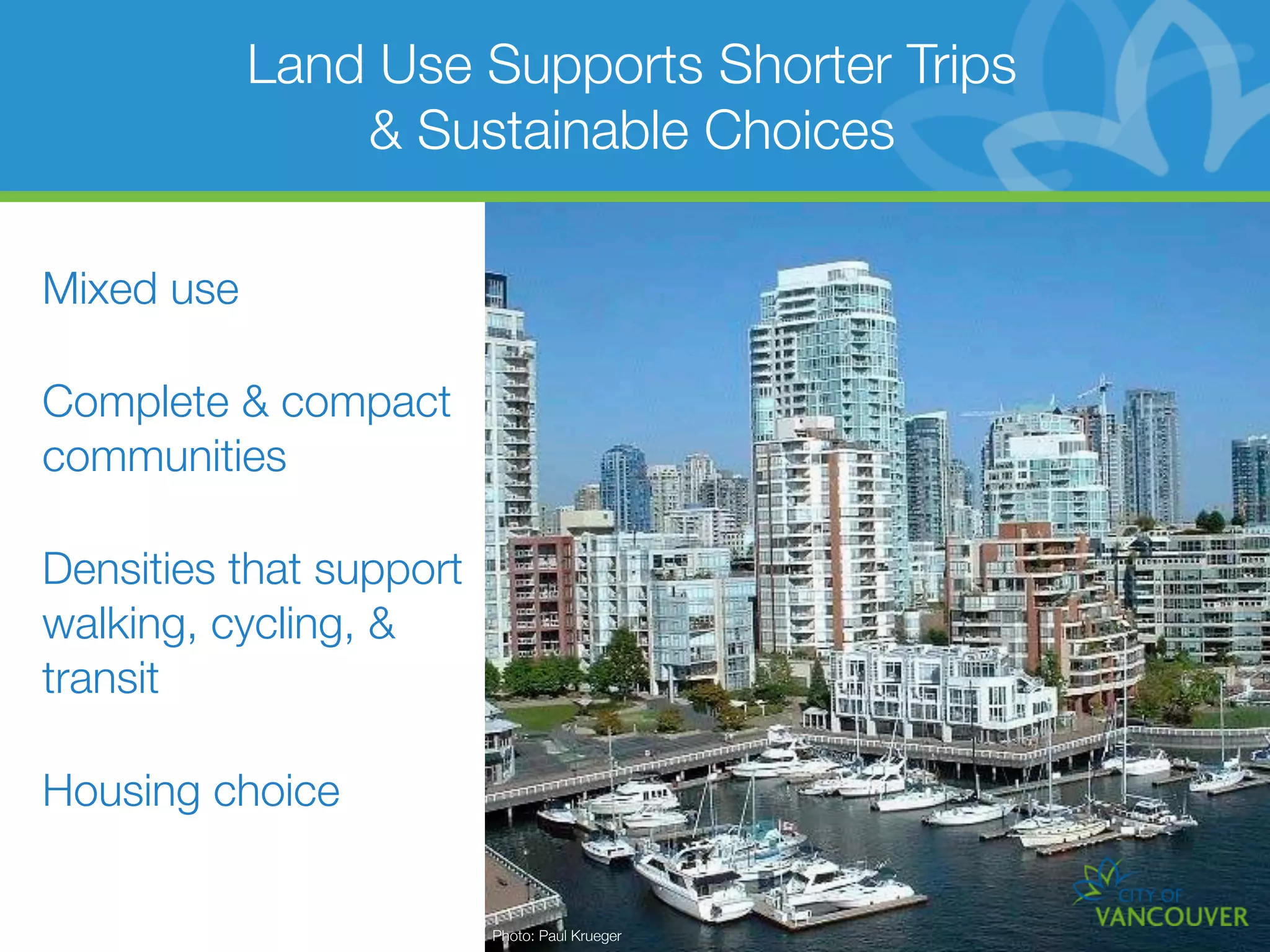 Land Use Supports Shorter Trips & Sustainable Choices

Mixed use

Complete & compact communities

Densities that support walking, cycling, & transit

Housing choice

Photo: Paul Krueger

CITY OF VANCOUVER